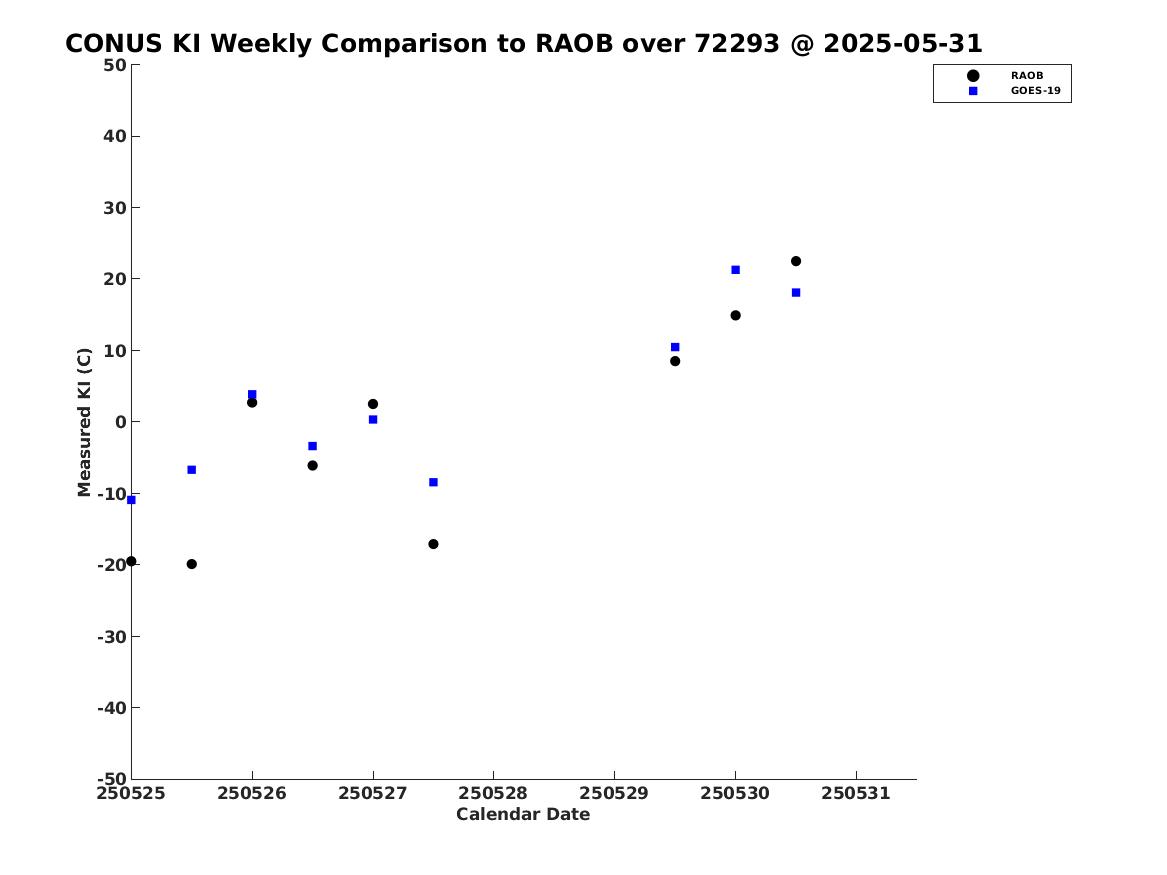 CONUS KI Weekly Comparison to RAOB over 72293 @ 2025-05-31

RAOB
GOES-19

Measured KI (C)

50
40
30
20
10
0
-10
-20
-30
-40
-50

250525 250526 250527 250528 250529 250530 250531

Calendar Date